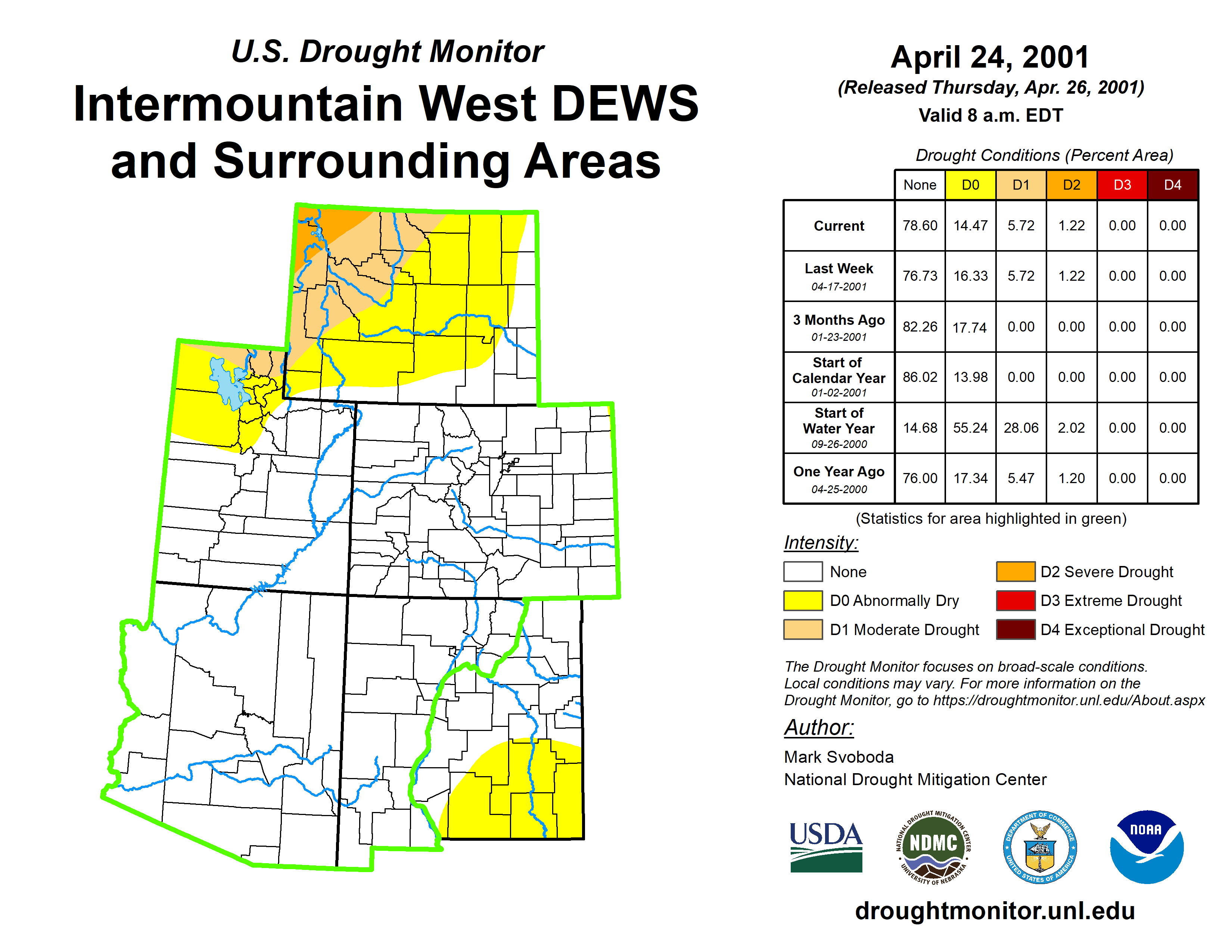 U.S. Drought Monitor

Intermountain West DEWS and Surrounding Areas

April 24, 2001
(Released Thursday, Apr. 26, 2001)
Valid 8 a.m. EDT

Drought Conditions (Percent Area)

| | None | D0 | D1 | D2 | D3 | D4 |
|---|---|---|---|---|---|---|
| Current | 78.60 | 14.47 | 5.72 | 1.22 | 0.00 | 0.00 |
| Last Week 04-17-2001 | 76.73 | 16.33 | 5.72 | 1.22 | 0.00 | 0.00 |
| 3 Months Ago 01-23-2001 | 82.26 | 17.74 | 0.00 | 0.00 | 0.00 | 0.00 |
| Start of Calendar Year 01-02-2001 | 86.02 | 13.98 | 0.00 | 0.00 | 0.00 | 0.00 |
| Start of Water Year 09-26-2000 | 14.68 | 55.24 | 28.06 | 2.02 | 0.00 | 0.00 |
| One Year Ago 04-25-2000 | 76.00 | 17.34 | 5.47 | 1.20 | 0.00 | 0.00 |

(Statistics for area highlighted in green)

Intensity:
None
D0 Abnormally Dry
D1 Moderate Drought
D2 Severe Drought
D3 Extreme Drought
D4 Exceptional Drought

The Drought Monitor focuses on broad-scale conditions. Local conditions may vary. For more information on the Drought Monitor, go to https://droughtmonitor.unl.edu/About.aspx

Author:
Mark Svoboda
National Drought Mitigation Center

USDA
NATIONAL DROUGHT MITIGATION CENTER NDMC UNIVERSITY OF NEBRASKA
DEPARTMENT OF COMMERCE UNITED STATES OF AMERICA
NOAA

droughtmonitor.unl.edu